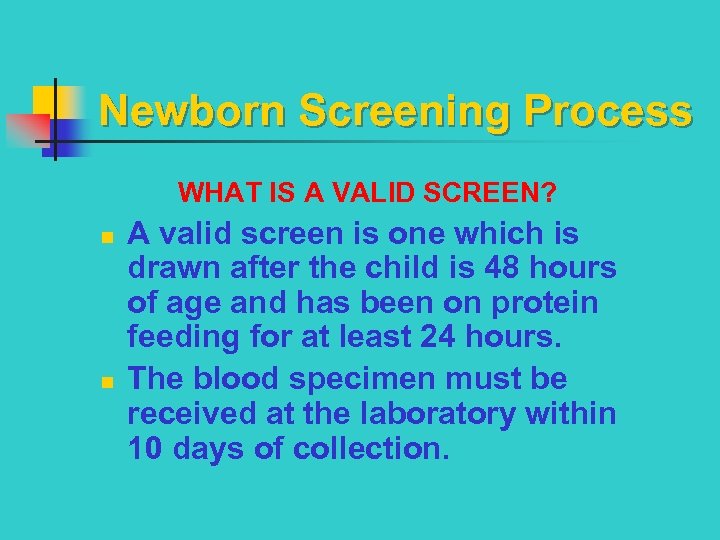 Newborn Screening Process

WHAT IS A VALID SCREEN?

- A valid screen is one which is drawn after the child is 48 hours of age and has been on protein feeding for at least 24 hours.
- The blood specimen must be received at the laboratory within 10 days of collection.